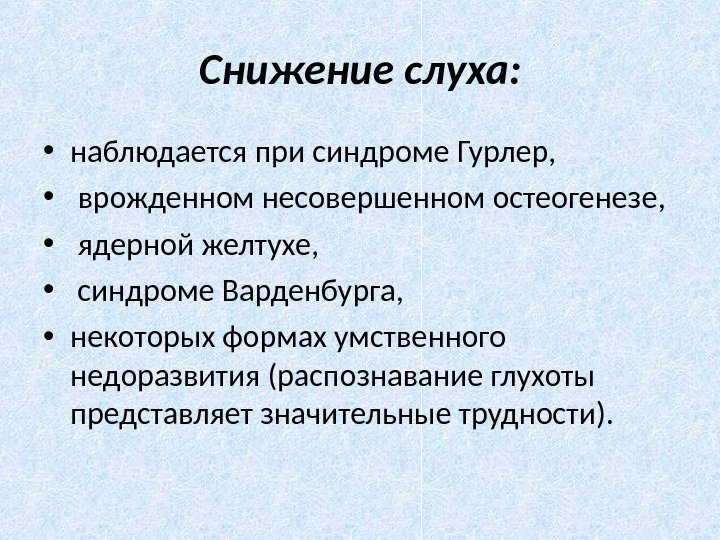 Снижение слуха:

• наблюдается при синдроме Гурлер,
• врожденном несовершенном остеогенезе,
• ядерной желтухе,
• синдроме Варденбурга,
• некоторых формах умственного недоразвития (распознавание глухоты представляет значительные трудности).